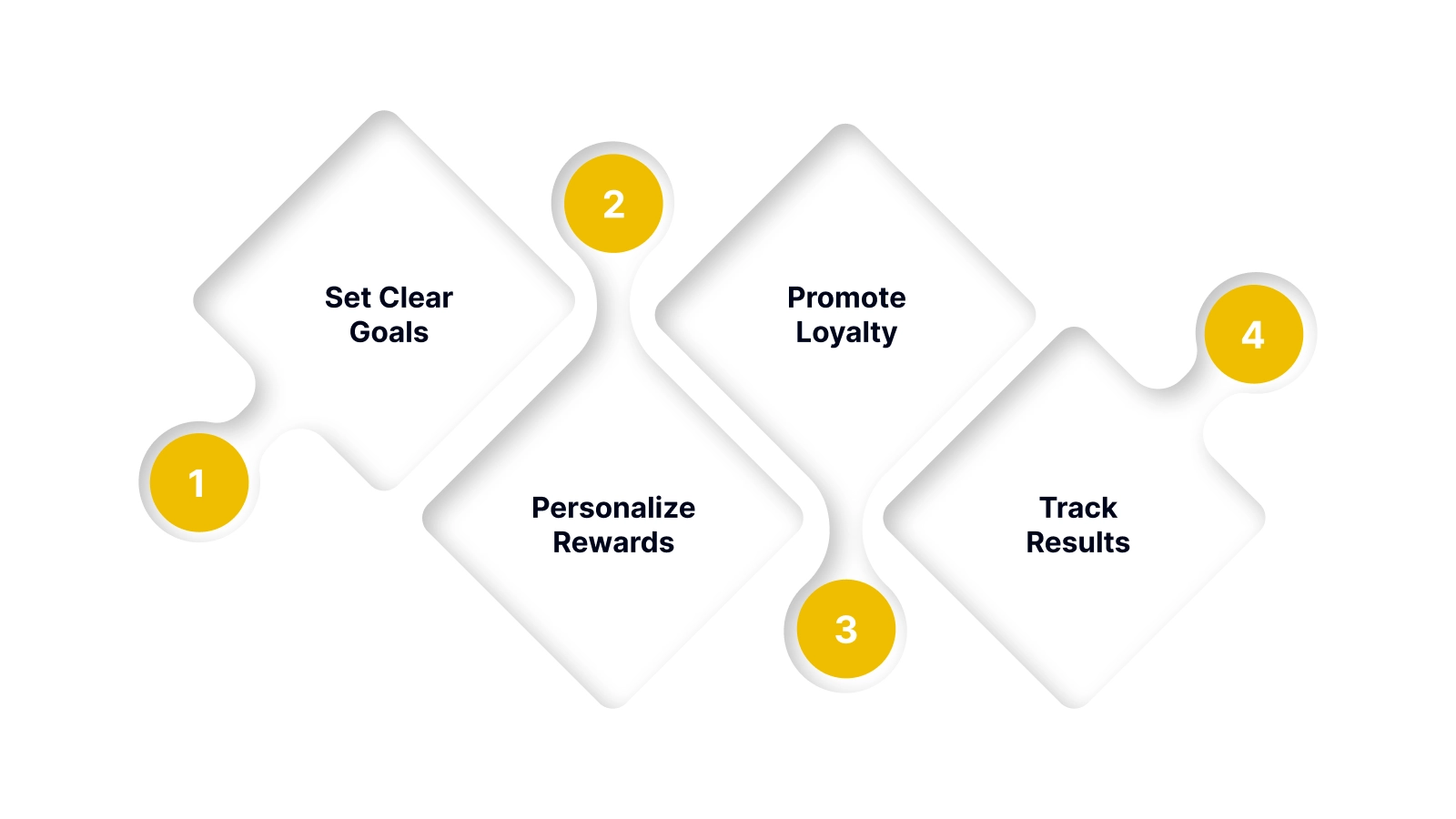 1
Set Clear Goals

2
Personalize Rewards

3
Promote Loyalty

4
Track Results